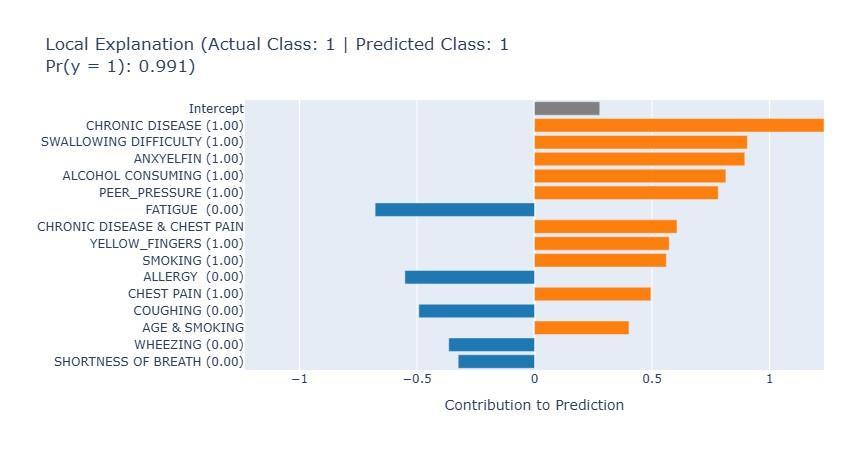 Local Explanation (Actual Class: 1 | Predicted Class: 1
Pr(y = 1): 0.991)

Intercept
CHRONIC DISEASE (1.00)
SWALLOWING DIFFICULTY (1.00)
ANXYELFIN (1.00)
ALCOHOL CONSUMING (1.00)
PEER_PRESSURE (1.00)
FATIGUE (0.00)
CHRONIC DISEASE & CHEST PAIN
YELLOW_FINGERS (1.00)
SMOKING (1.00)
ALLERGY (0.00)
CHEST PAIN (1.00)
COUGHING (0.00)
AGE & SMOKING
WHEEZING (0.00)
SHORTNESS OF BREATH (0.00)

−1
−0.5
0
0.5
1

Contribution to Prediction